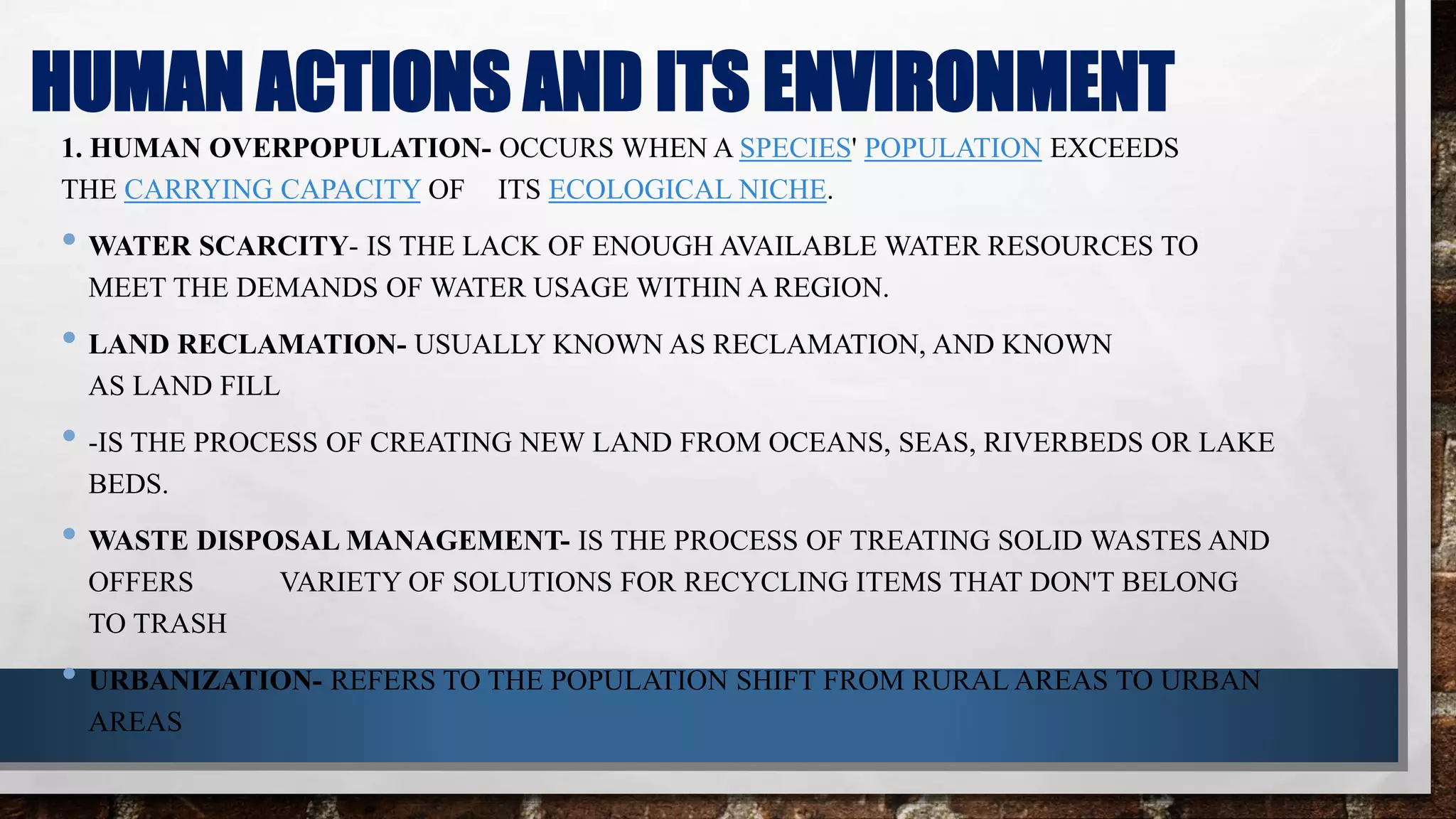 HUMAN ACTIONS AND ITS ENVIRONMENT

1. HUMAN OVERPOPULATION- OCCURS WHEN A SPECIES' POPULATION EXCEEDS THE CARRYING CAPACITY OF ITS ECOLOGICAL NICHE.

• WATER SCARCITY- IS THE LACK OF ENOUGH AVAILABLE WATER RESOURCES TO MEET THE DEMANDS OF WATER USAGE WITHIN A REGION.

• LAND RECLAMATION- USUALLY KNOWN AS RECLAMATION, AND KNOWN AS LAND FILL

• -IS THE PROCESS OF CREATING NEW LAND FROM OCEANS, SEAS, RIVERBEDS OR LAKE BEDS.

• WASTE DISPOSAL MANAGEMENT- IS THE PROCESS OF TREATING SOLID WASTES AND OFFERS VARIETY OF SOLUTIONS FOR RECYCLING ITEMS THAT DON'T BELONG TO TRASH

• URBANIZATION- REFERS TO THE POPULATION SHIFT FROM RURAL AREAS TO URBAN AREAS